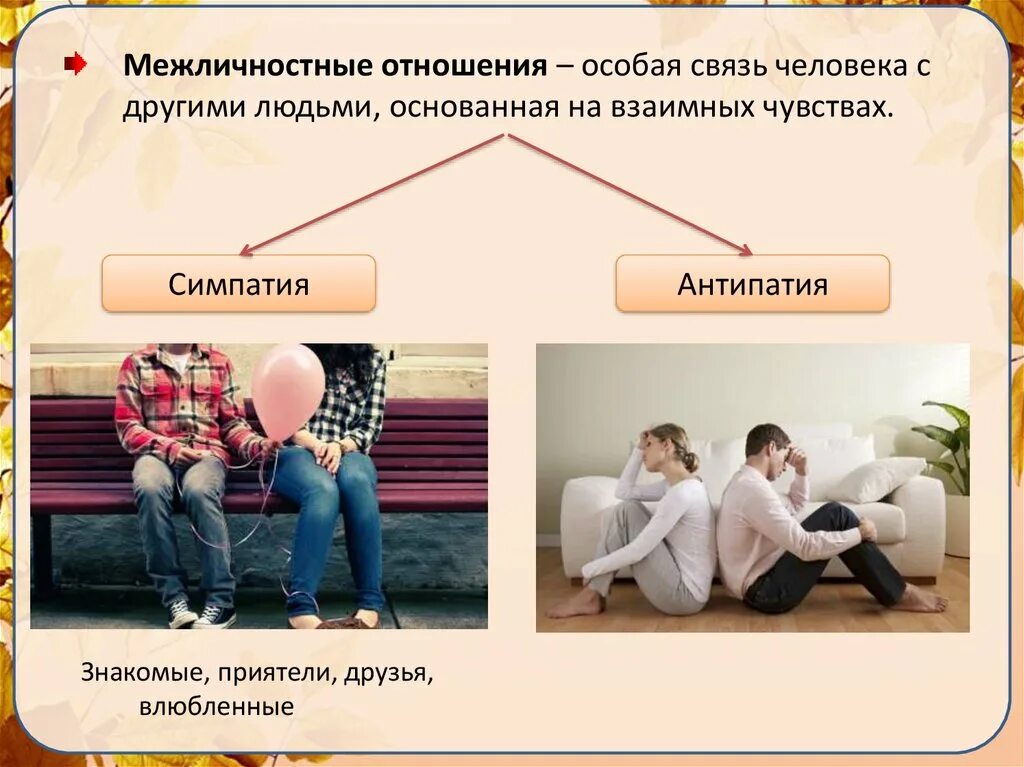 Межличностные отношения – особая связь человека с другими людьми, основанная на взаимных чувствах.

Симпатия

Антипатия

Знакомые, приятели, друзья, влюбленные